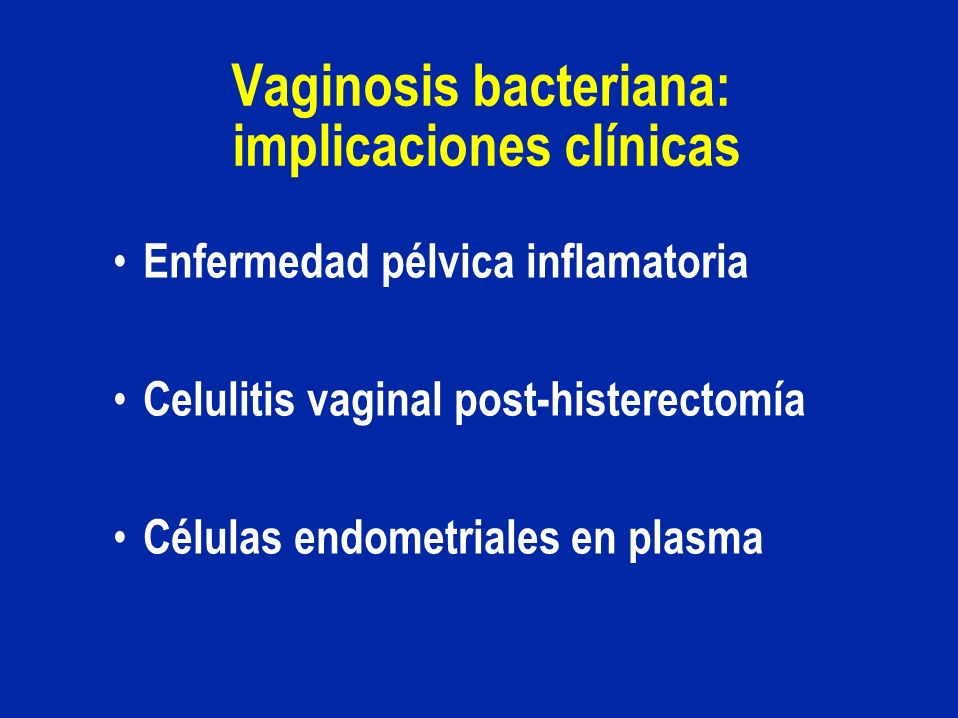 Vaginosis bacteriana: implicaciones clínicas

• Enfermedad pélvica inflamatoria

• Celulitis vaginal post-histerectomía

• Células endometriales en plasma